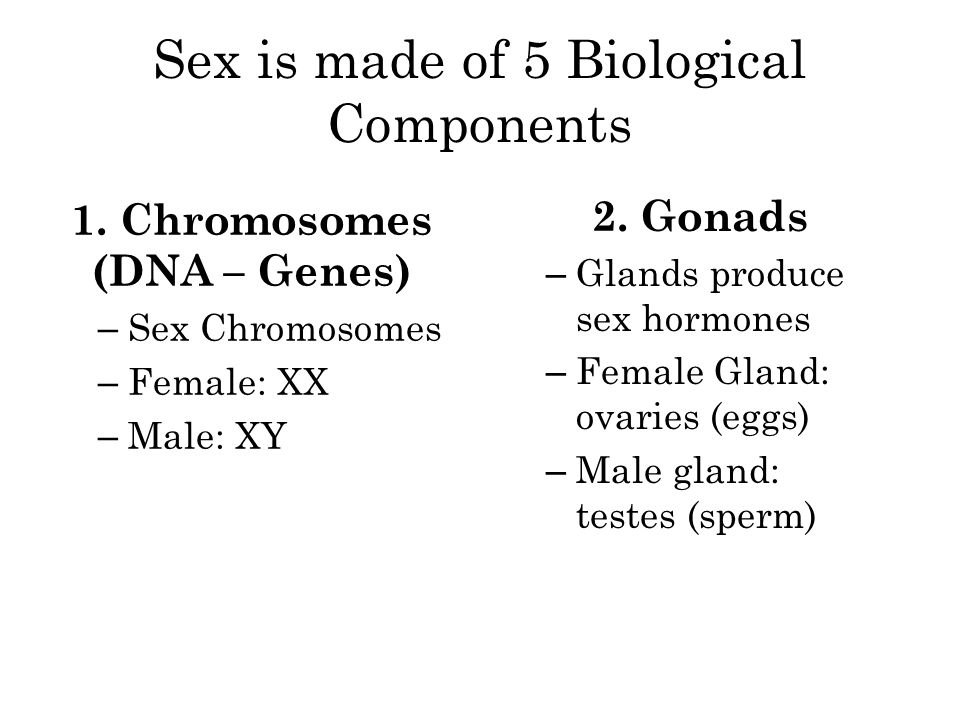 Sex is made of 5 Biological Components

1. Chromosomes (DNA – Genes)
– Sex Chromosomes
– Female: XX
– Male: XY

2. Gonads
– Glands produce sex hormones
– Female Gland: ovaries (eggs)
– Male gland: testes (sperm)